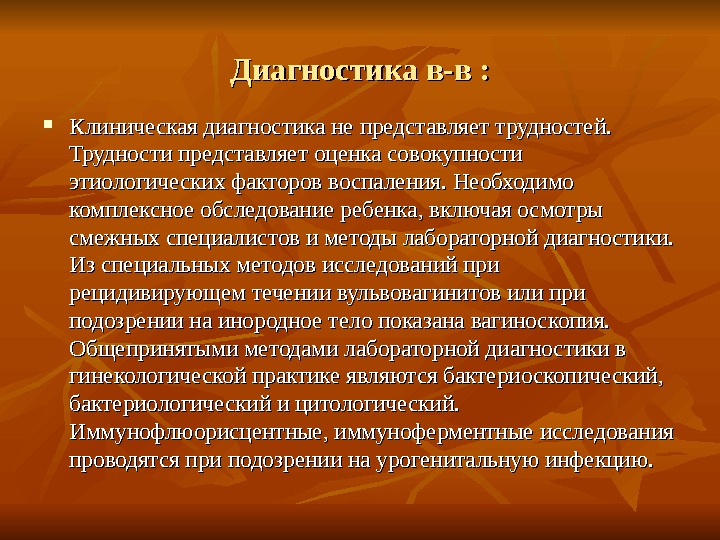 Диагностика в-в :

Клиническая диагностика не представляет трудностей. Трудности представляет оценка совокупности этиологических факторов воспаления. Необходимо комплексное обследование ребенка, включая осмотры смежных специалистов и методы лабораторной диагностики. Из специальных методов исследований при рецидивирующем течении вульвовагинитов или при подозрении на инородное тело показана вагиноскопия. Общепринятыми методами лабораторной диагностики в гинекологической практике являются бактериоскопический, бактериологический и цитологический. Иммунофлюорисцентные, иммуноферментные исследования проводятся при подозрении на урогенитальную инфекцию.